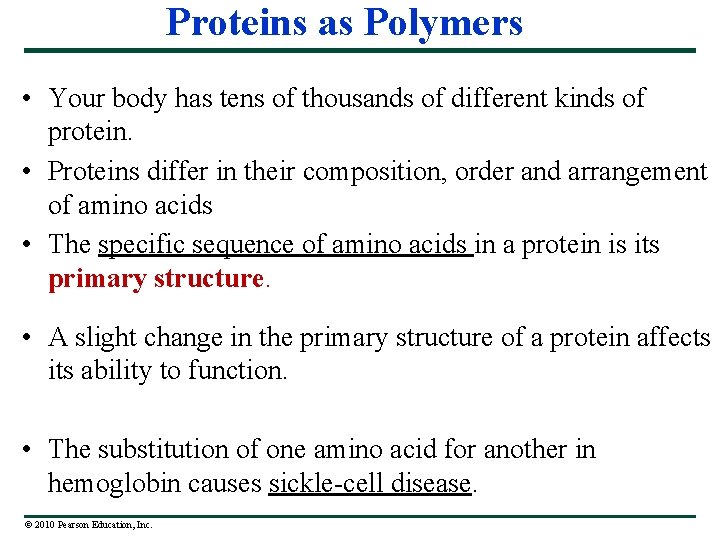 Proteins as Polymers

• Your body has tens of thousands of different kinds of protein.

• Proteins differ in their composition, order and arrangement of amino acids

• The specific sequence of amino acids in a protein is its primary structure.

• A slight change in the primary structure of a protein affects its ability to function.

• The substitution of one amino acid for another in hemoglobin causes sickle-cell disease.

© 2010 Pearson Education, Inc.